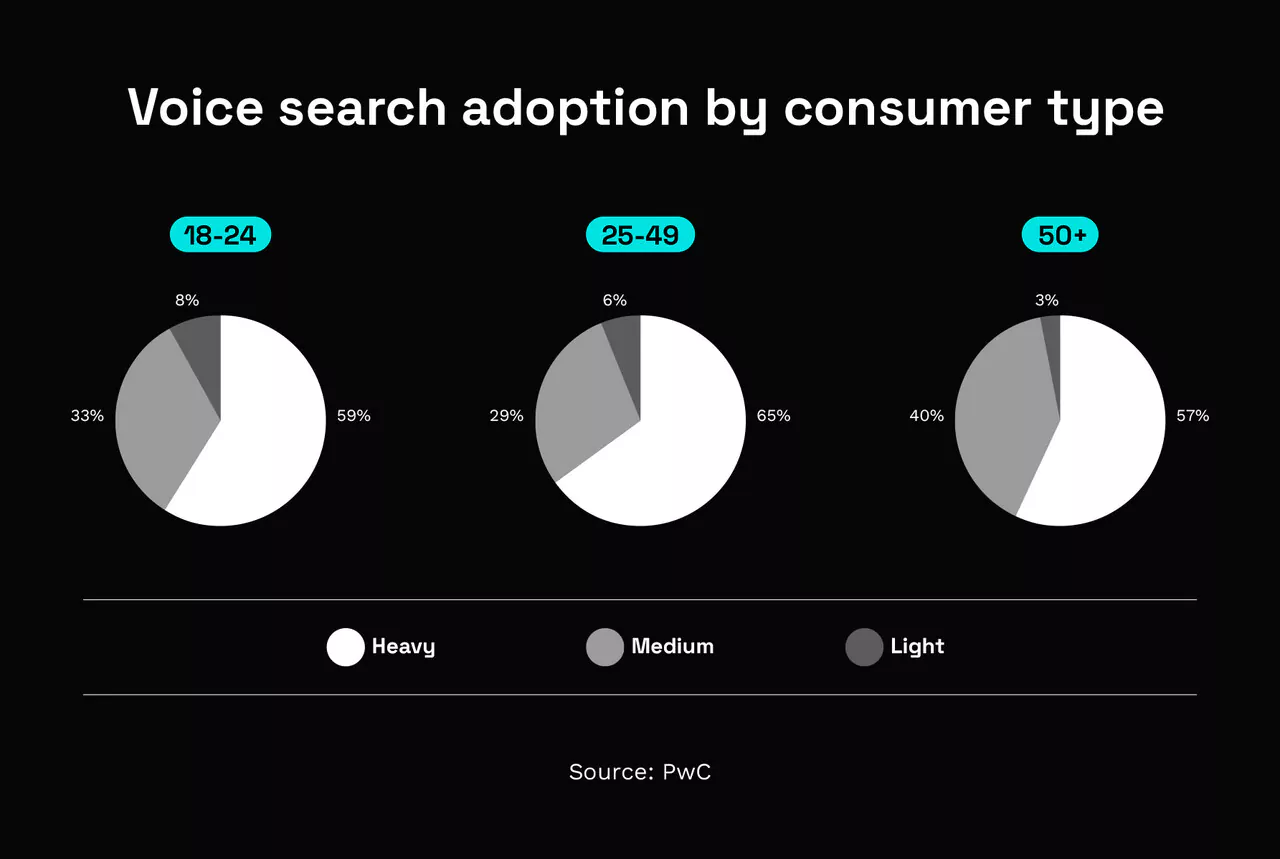 Voice search adoption by consumer type

18-24

8%
33%
59%

25-49

6%
29%
65%

50+

3%
40%
57%

Heavy
Medium
Light

Source: PwC